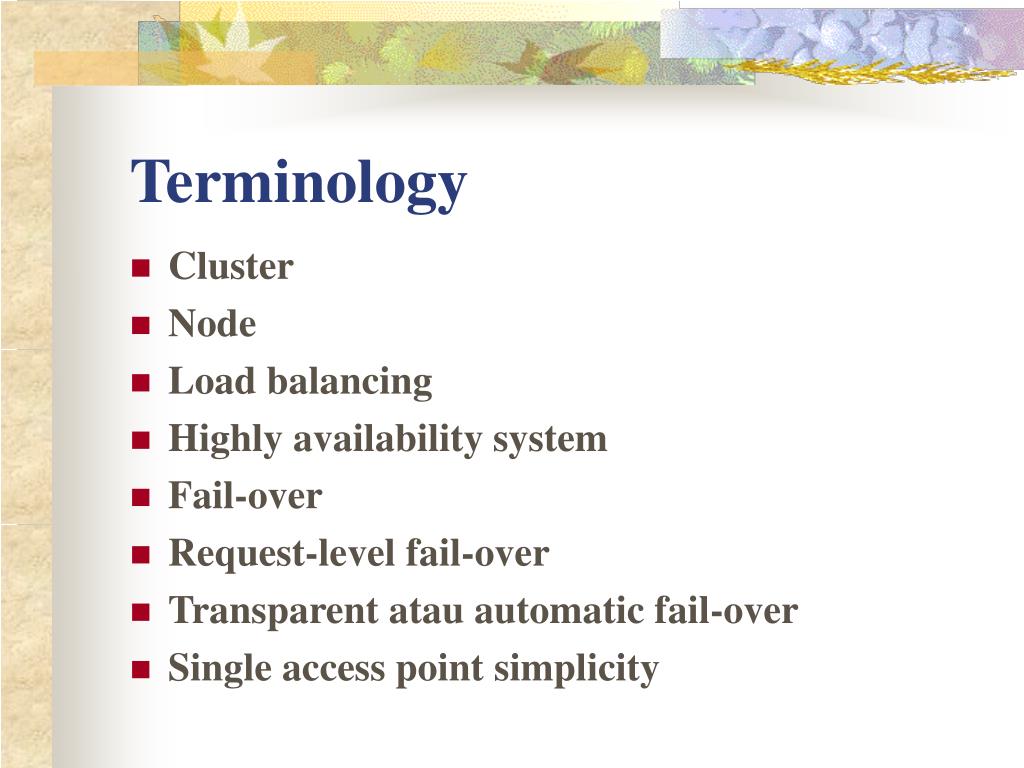 Terminology

- Cluster
- Node
- Load balancing
- Highly availability system
- Fail-over
- Request-level fail-over
- Transparent atau automatic fail-over
- Single access point simplicity